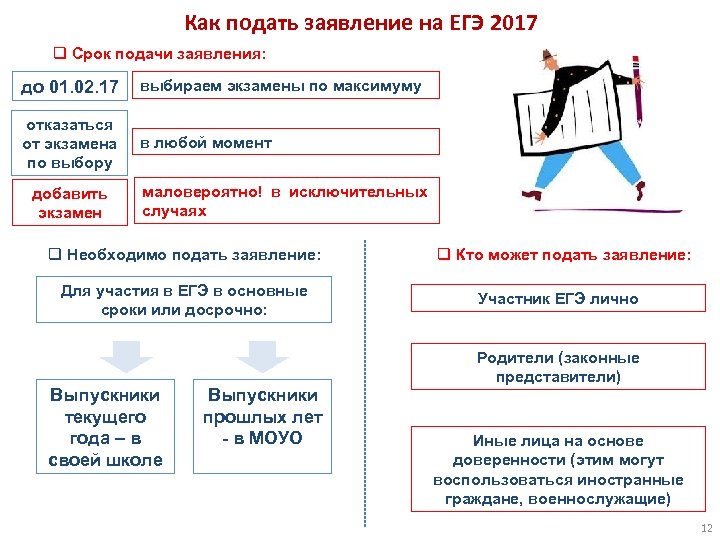 Как подать заявление на ЕГЭ 2017

❑ Срок подачи заявления:

до 01.02.17

выбираем экзамены по максимуму

отказаться от экзамена по выбору

в любой момент

добавить экзамен

маловероятно! в исключительных случаях

❑ Необходимо подать заявление:

Для участия в ЕГЭ в основные сроки или досрочно:

Выпускники текущего года – в своей школе

Выпускники прошлых лет - в МОУО

❑ Кто может подать заявление:

Участник ЕГЭ лично

Родители (законные представители)

Иные лица на основе доверенности (этим могут воспользоваться иностранные граждане, военнослужащие)

12